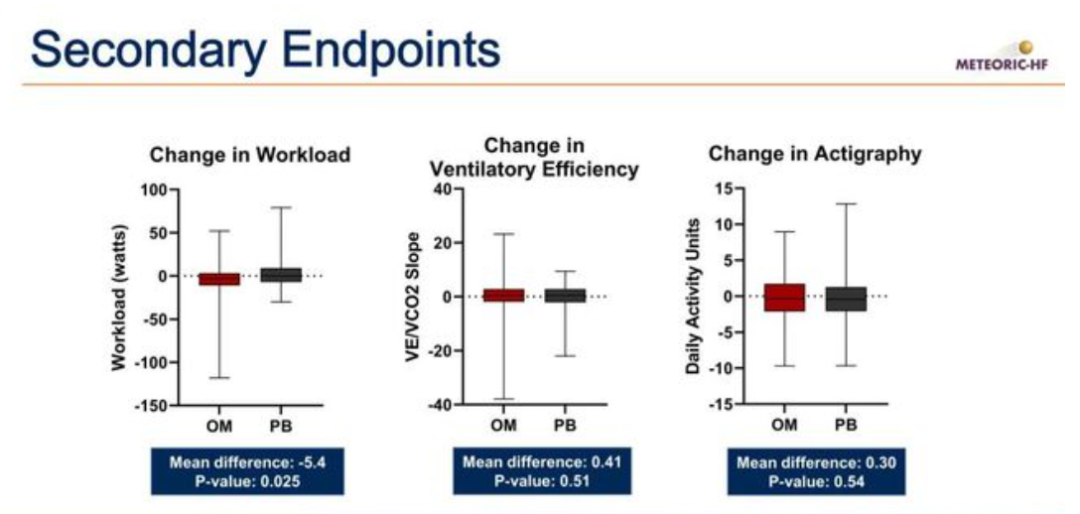 Secondary Endpoints

METEORIC-HF

Change in Workload

Workload (watts)

100
50
0
-50
-100
-150

OM PB

Mean difference: -5.4
P-value: 0.025

Change in Ventilatory Efficiency

VE/VCO2 Slope

40
20
0
-20
-40

OM PB

Mean difference: 0.41
P-value: 0.51

Change in Actigraphy

Daily Activity Units

15
10
5
0
-5
-10
-15

OM PB

Mean difference: 0.30
P-value: 0.54